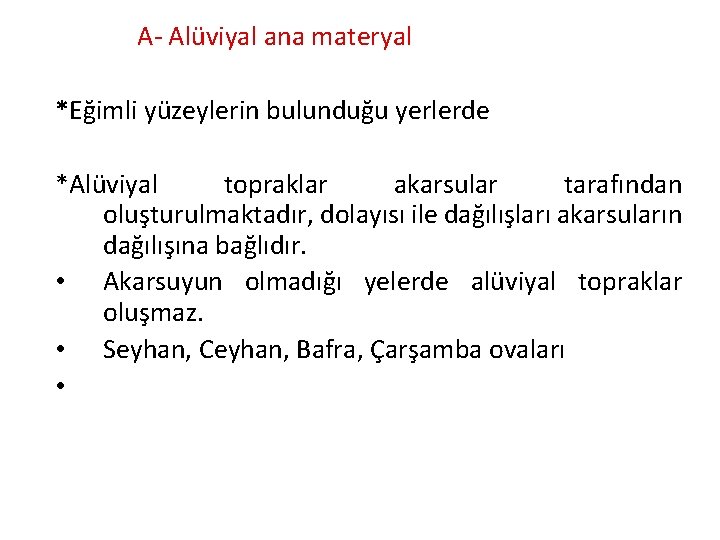 A- Alüviyal ana materyal

*Eğimli yüzeylerin bulunduğu yerlerde

*Alüviyal topraklar akarsular tarafından oluşturulmaktadır, dolayısı ile dağılışları akarsuların dağılışına bağlıdır.

• Akarsuyun olmadığı yelerde alüviyal topraklar oluşmaz.

• Seyhan, Ceyhan, Bafra, Çarşamba ovaları

•